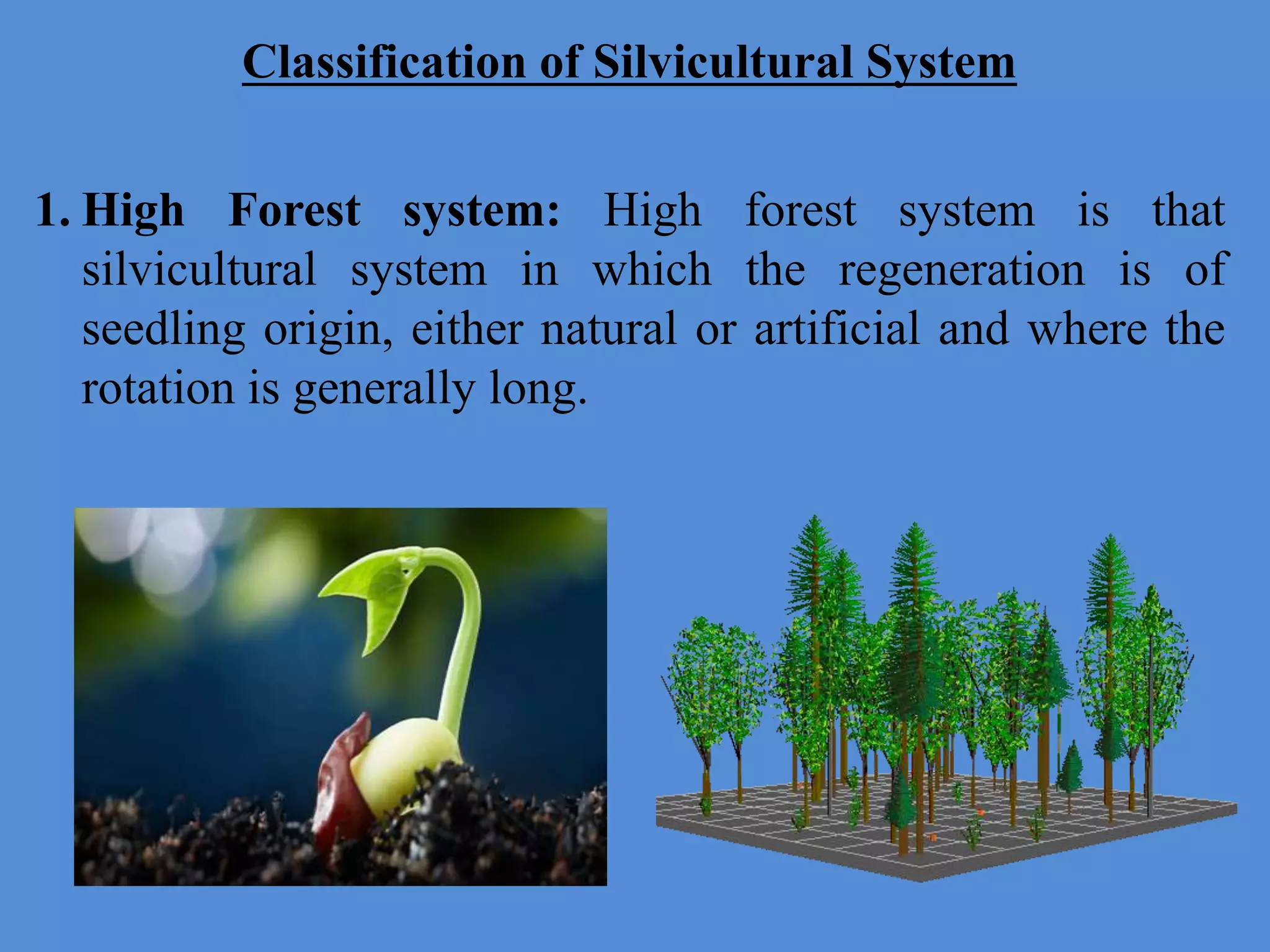 Classification of Silvicultural System

1. High Forest system: High forest system is that silvicultural system in which the regeneration is of seedling origin, either natural or artificial and where the rotation is generally long.